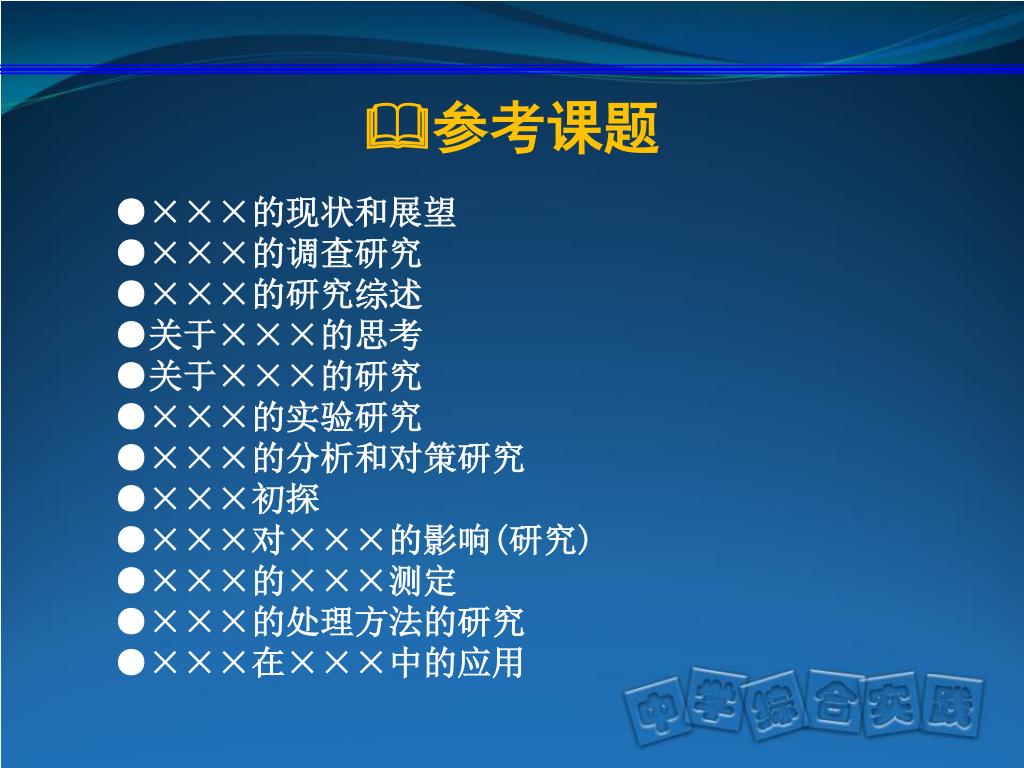 参考课题

●×××的现状和展望
●×××的调查研究
●×××的研究综述
●关于×××的思考
●关于×××的研究
●×××的实验研究
●×××的分析和对策研究
●×××初探
●×××对×××的影响(研究)
●×××的×××测定
●×××的处理方法的研究
●×××在×××中的应用

中学综合实践